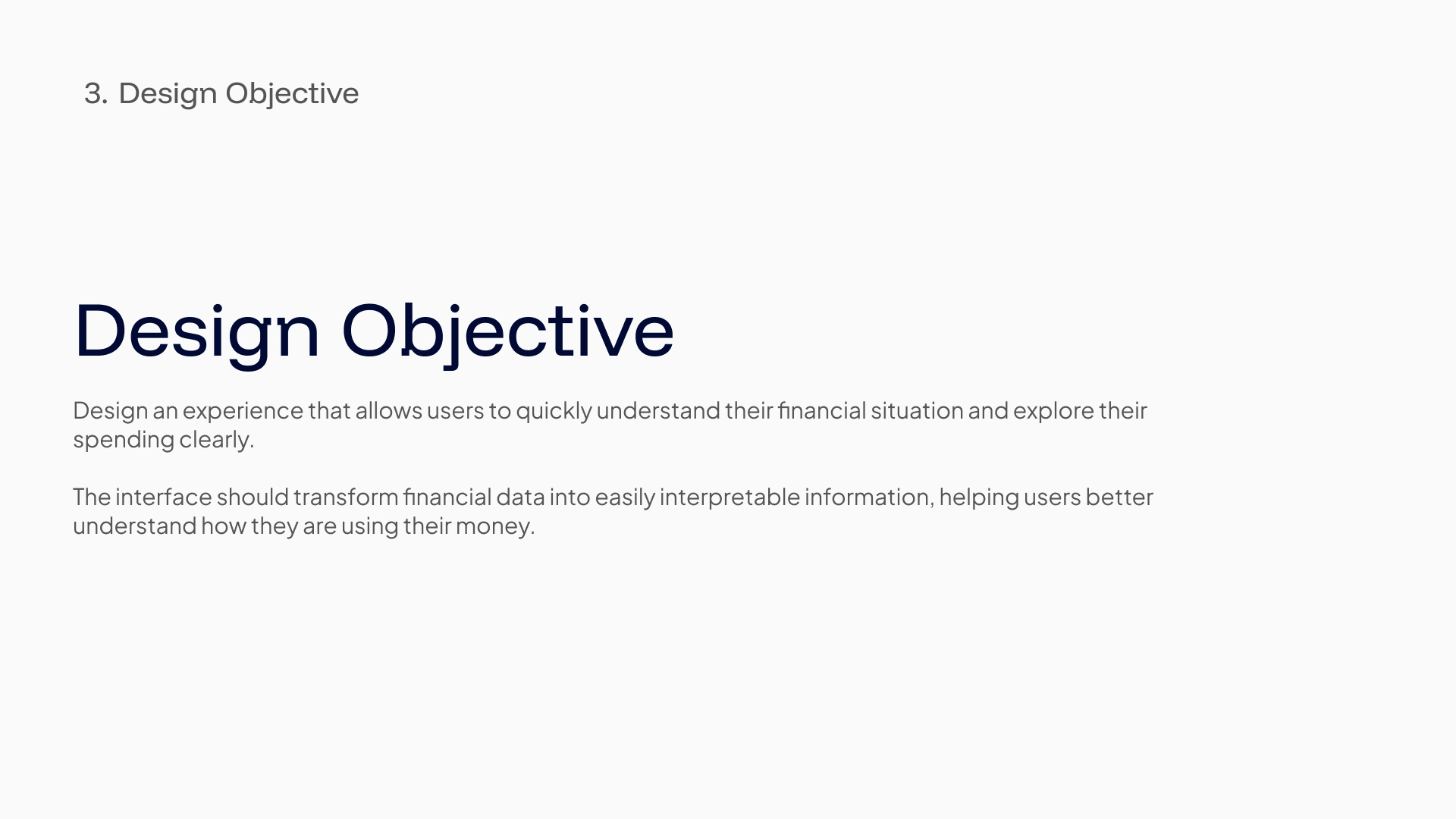 3. Design Objective

Design Objective

Design an experience that allows users to quickly understand their financial situation and explore their spending clearly.

The interface should transform financial data into easily interpretable information, helping users better understand how they are using their money.